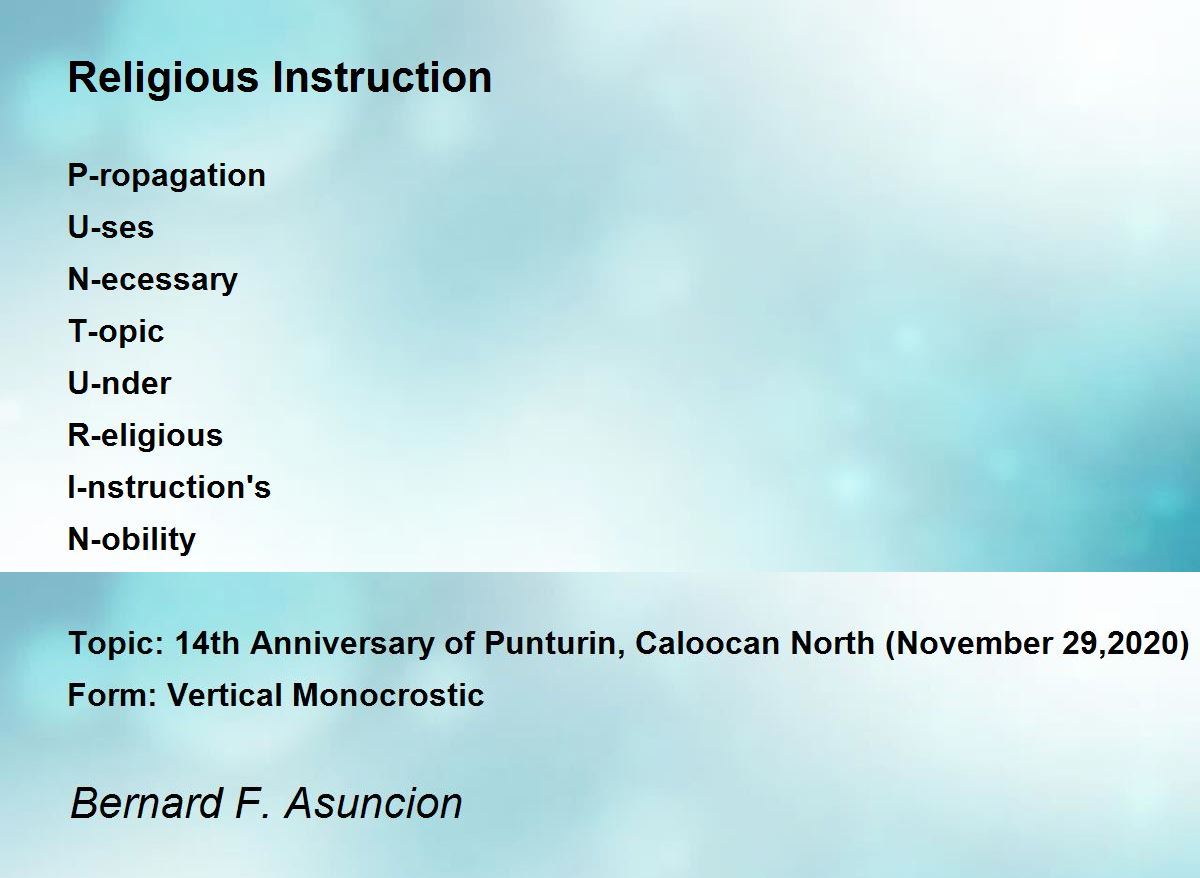 Religious Instruction

P-ropagation
U-ses
N-ecessary
T-opic
U-nder
R-eligious
I-nstruction's
N-obility

Topic: 14th Anniversary of Punturin, Caloocan North (November 29,2020)
Form: Vertical Monocrostic

Bernard F. Asuncion